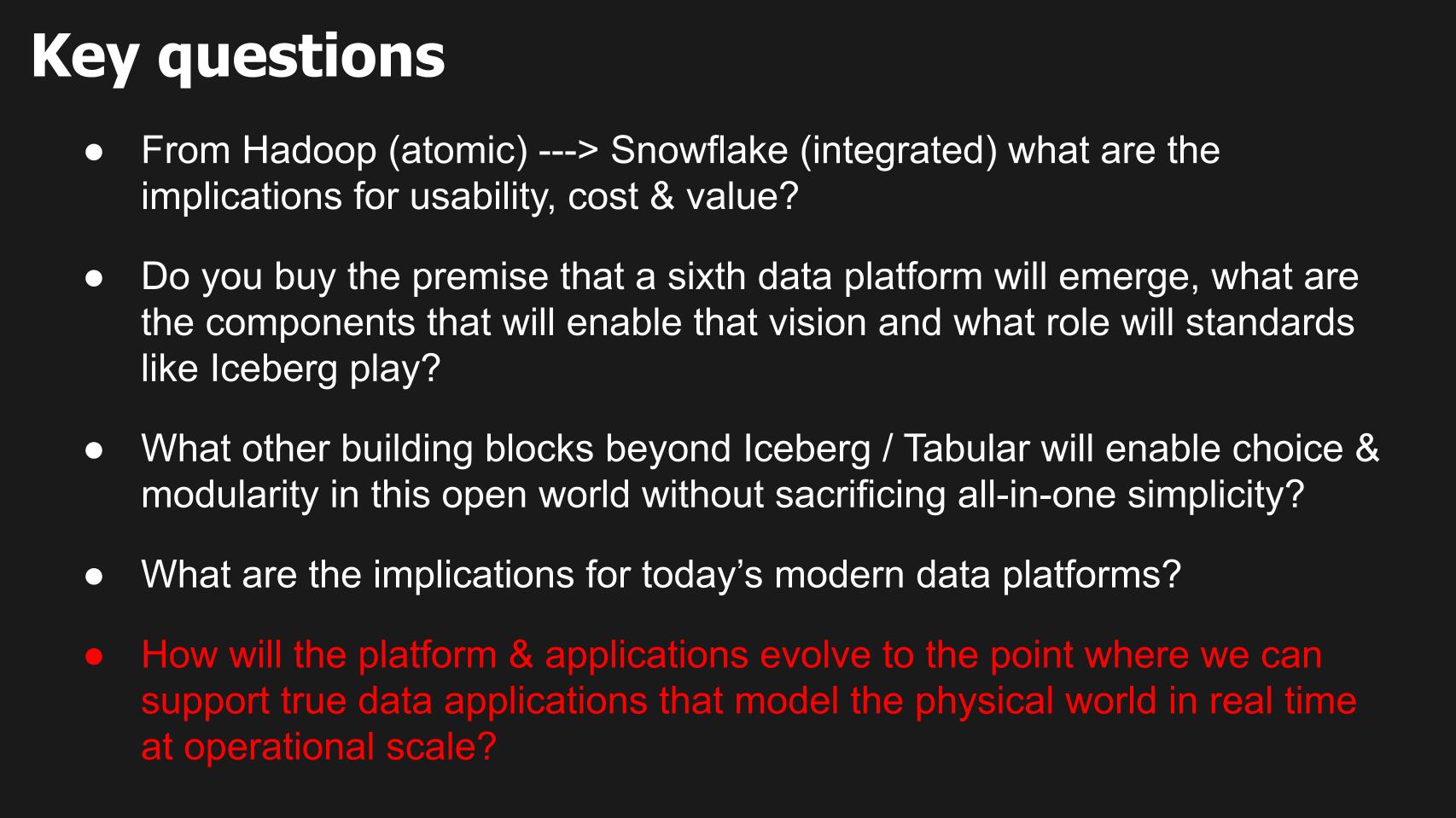 Key questions

● From Hadoop (atomic) ---> Snowflake (integrated) what are the implications for usability, cost & value?

● Do you buy the premise that a sixth data platform will emerge, what are the components that will enable that vision and what role will standards like Iceberg play?

● What other building blocks beyond Iceberg / Tabular will enable choice & modularity in this open world without sacrificing all-in-one simplicity?

● What are the implications for today’s modern data platforms?

● How will the platform & applications evolve to the point where we can support true data applications that model the physical world in real time at operational scale?